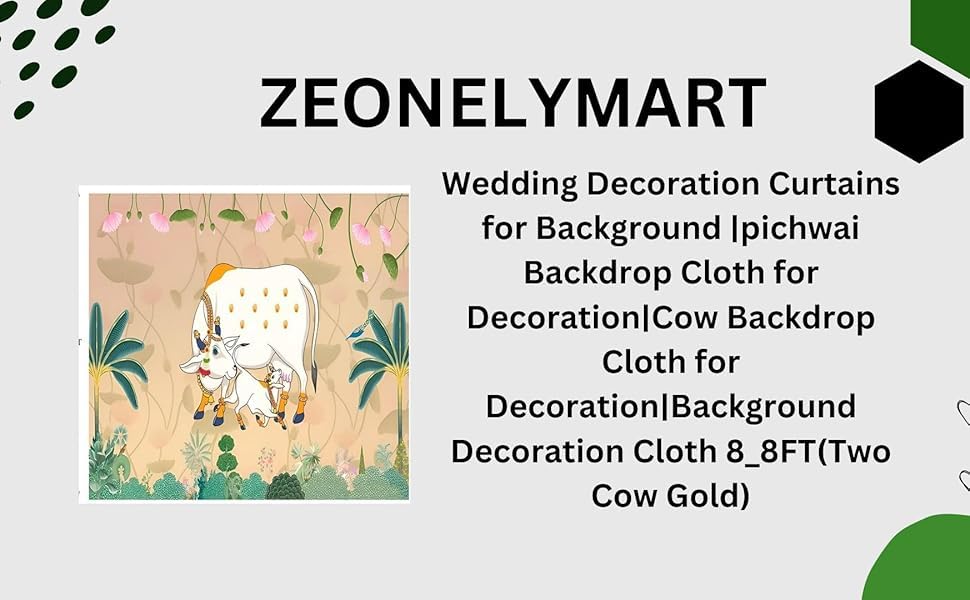 ZEONELYMART

Wedding Decoration Curtains for Background |pichwai Backdrop Cloth for Decoration|Cow Backdrop Cloth for Decoration|Background Decoration Cloth 8_8FT(Two Cow Gold)